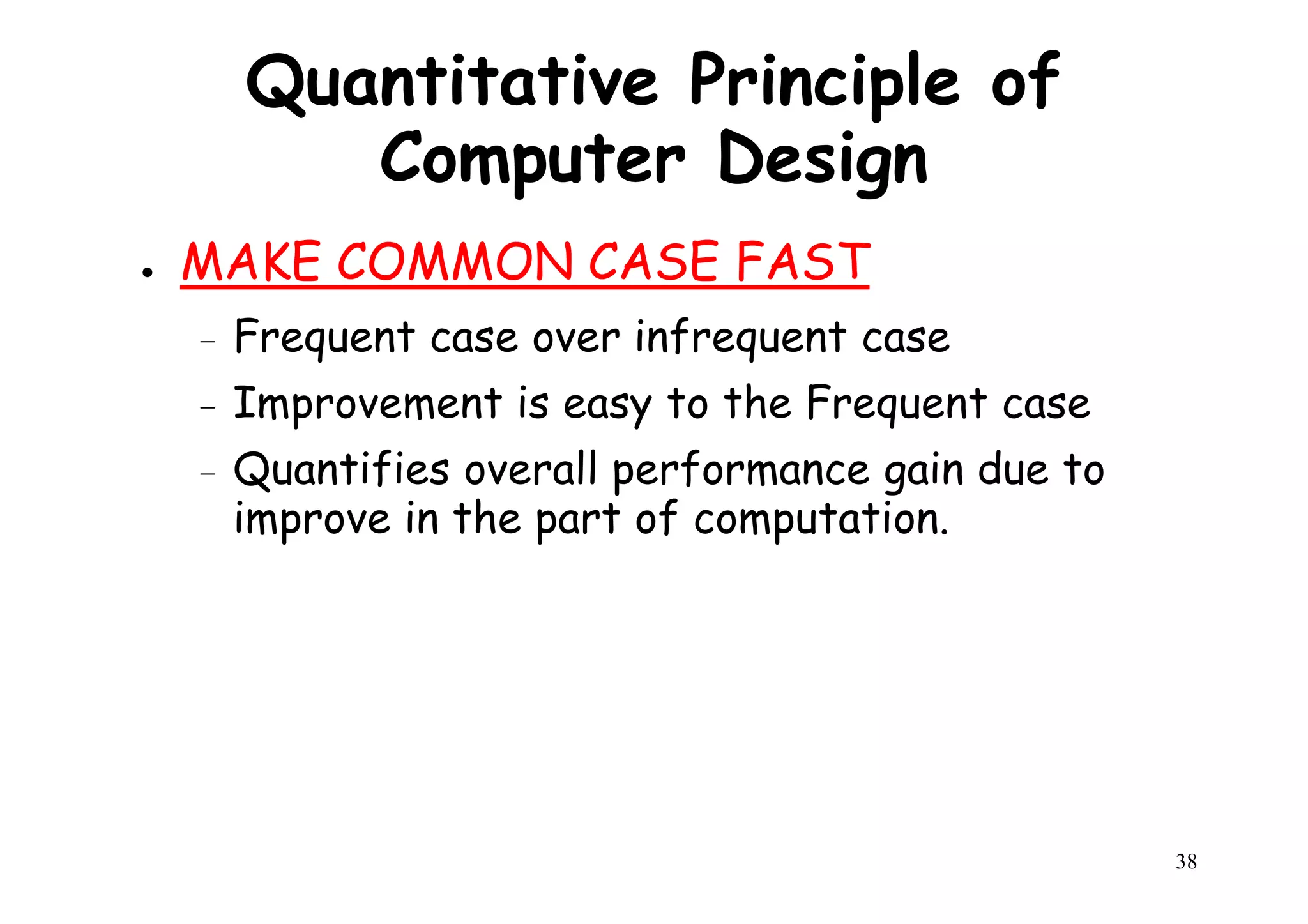 Quantitative Principle of Computer Design

• MAKE COMMON CASE FAST
– Frequent case over infrequent case
– Improvement is easy to the Frequent case
– Quantifies overall performance gain due to improve in the part of computation.

38